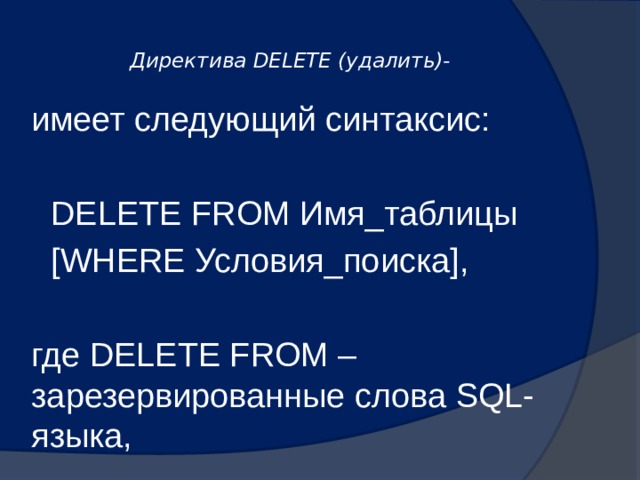 Директива DELETE (удалить)-

имеет следующий синтаксис:

DELETE FROM Имя_таблицы
[WHERE Условия_поиска],

где DELETE FROM – зарезервированные слова SQL-языка,